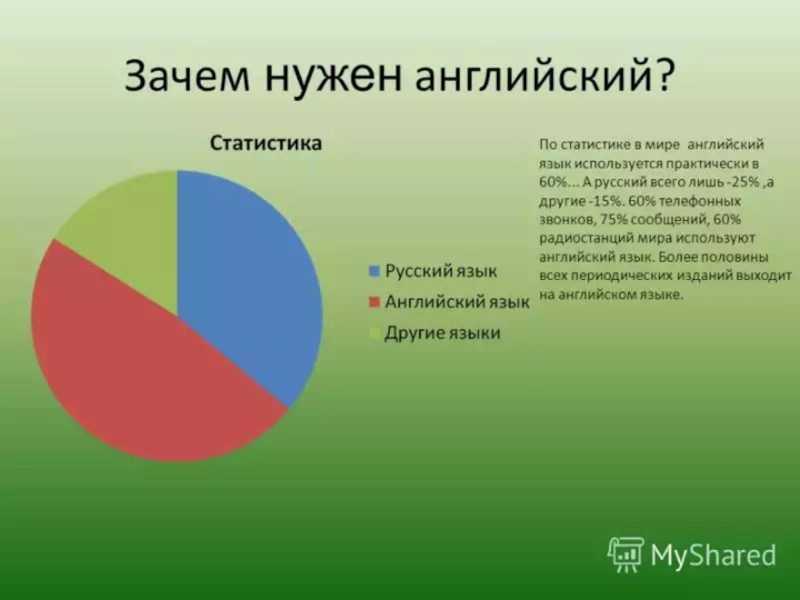 Зачем нужен английский?

Статистика

Русский язык
Английский язык
Другие языки

По статистике в мире английский язык используется практически в 60%... А русский всего лишь -25% ,а другие -15%. 60% телефонных звонков, 75% сообщений, 60% радиостанций мира используют английский язык. Более половины всех периодических изданий выходит на английском языке.

MyShared